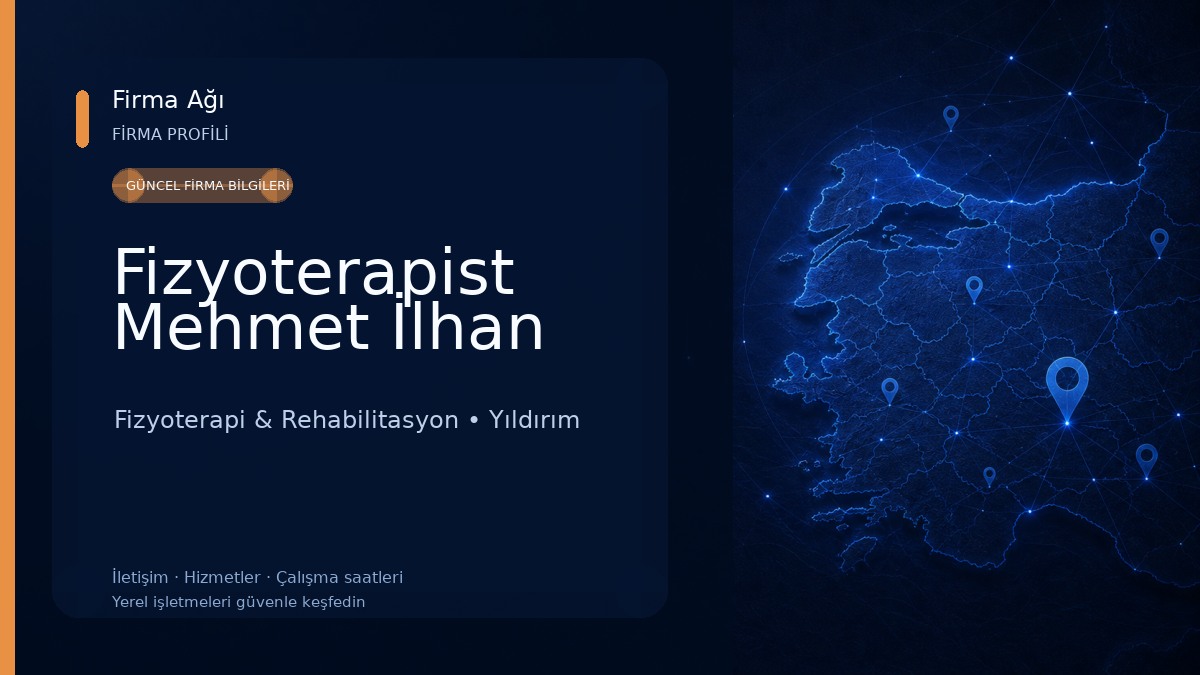 Firma Ağı
FİRMA PROFİLİ

GÜNCEL FİRMA BİLGİLERİ

Fizyoterapist Mehmet İlhan

Fizyoterapi & Rehabilitasyon • Yıldırım

İletişim · Hizmetler · Çalışma saatleri
Yerel işletmeleri güvenle keşfedin